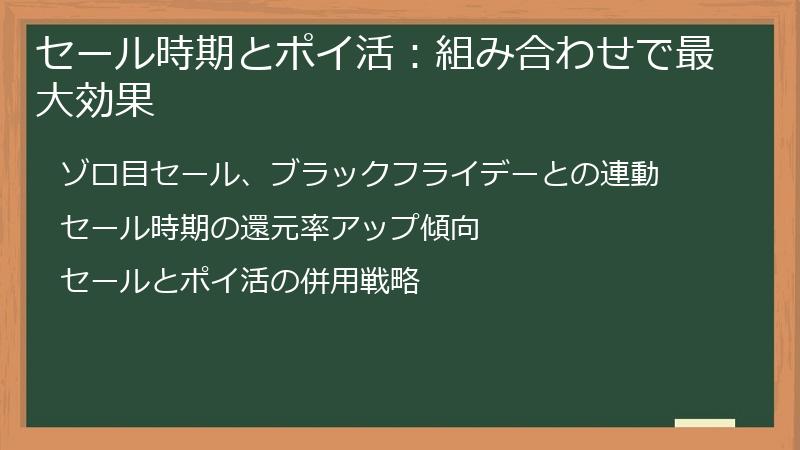 セール時期とポイ活：組み合わせで最大効果

ゾロ目セール、ブラックフライデーとの連動

セール時期の還元率アップ傾向

セールとポイ活の併用戦略